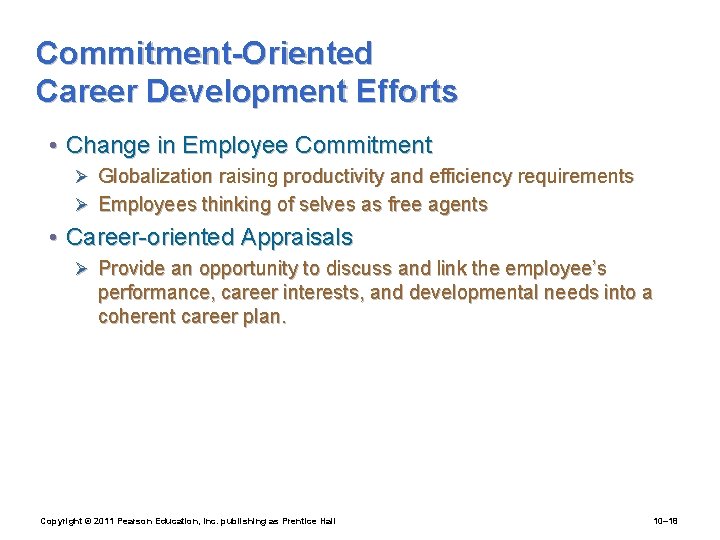 Commitment-Oriented
Career Development Efforts

• Change in Employee Commitment
 ➢ Globalization raising productivity and efficiency requirements
 ➢ Employees thinking of selves as free agents

• Career-oriented Appraisals
 ➢ Provide an opportunity to discuss and link the employee's performance, career interests, and developmental needs into a coherent career plan.

Copyright © 2011 Pearson Education, Inc. publishing as Prentice Hall

10–18